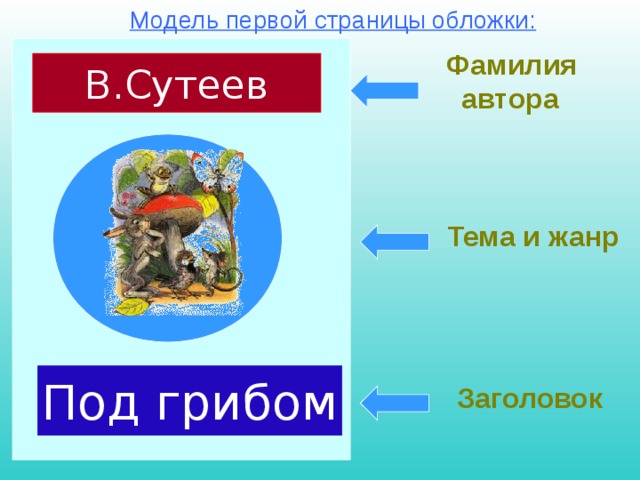 Модель первой страницы обложки:

В.Сутеев

Фамилия автора

Тема и жанр

Под грибом

Заголовок